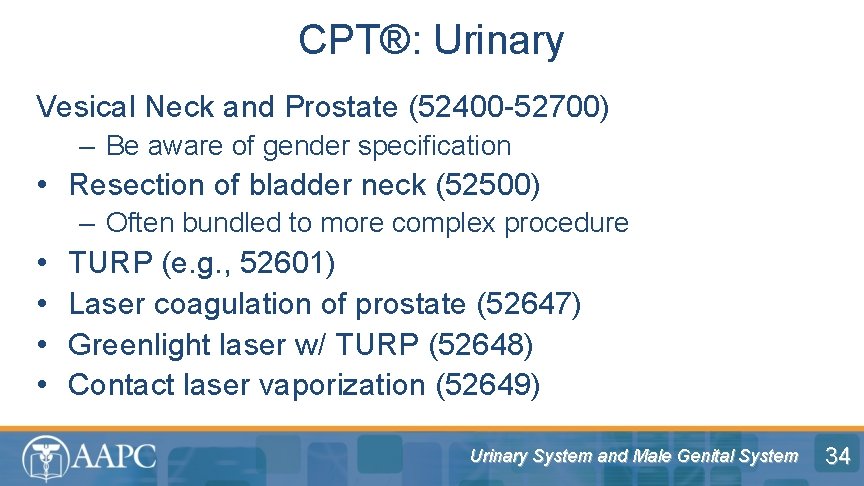 CPT®: Urinary

Vesical Neck and Prostate (52400-52700)

– Be aware of gender specification

• Resection of bladder neck (52500)

– Often bundled to more complex procedure

• TURP (e.g., 52601)
• Laser coagulation of prostate (52647)
• Greenlight laser w/ TURP (52648)
• Contact laser vaporization (52649)

AAPC

Urinary System and Male Genital System

34